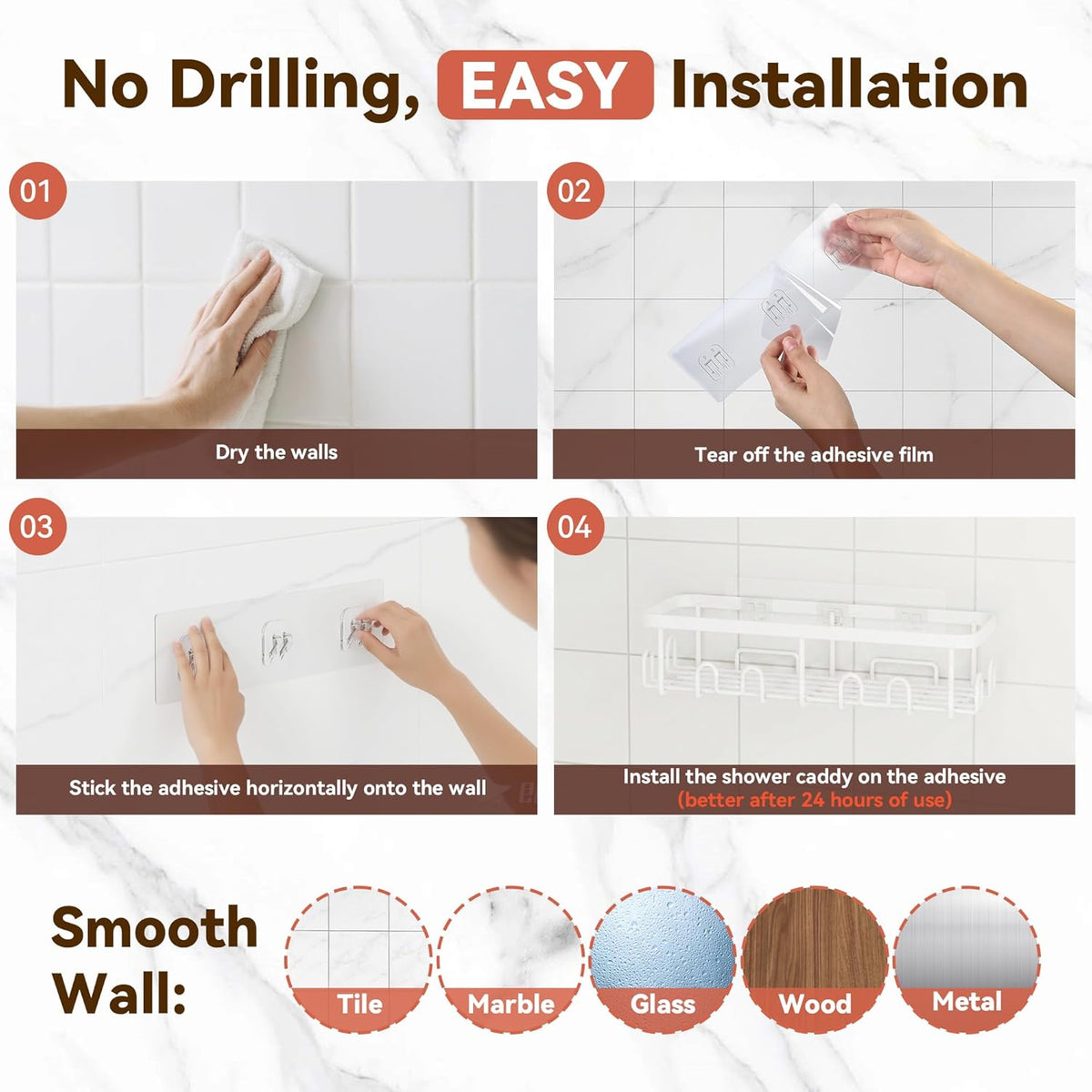 No Drilling, EASY Installation

01

Dry the walls

02

Tear off the adhesive film

03

Stick the adhesive horizontally onto the wall

04

Install the shower caddy on the adhesive
(better after 24 hours of use)

Smooth Wall:

Tile

Marble

Glass

Wood

Metal